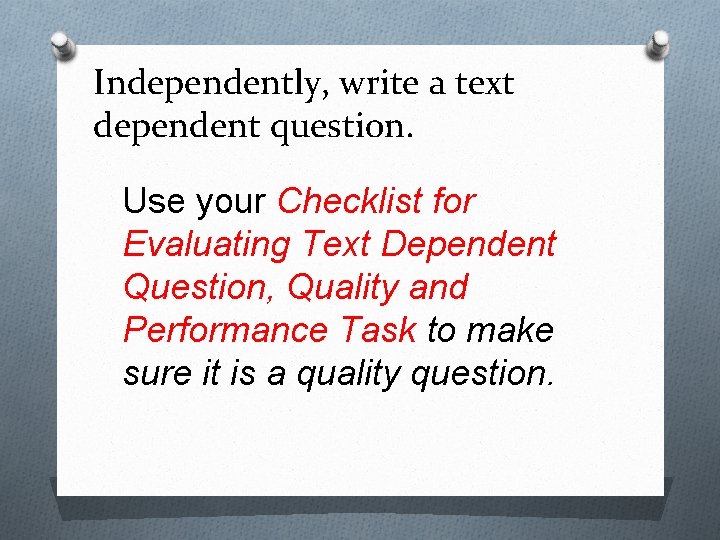 Independently, write a text dependent question.

Use your Checklist for Evaluating Text Dependent Question, Quality and Performance Task to make sure it is a quality question.